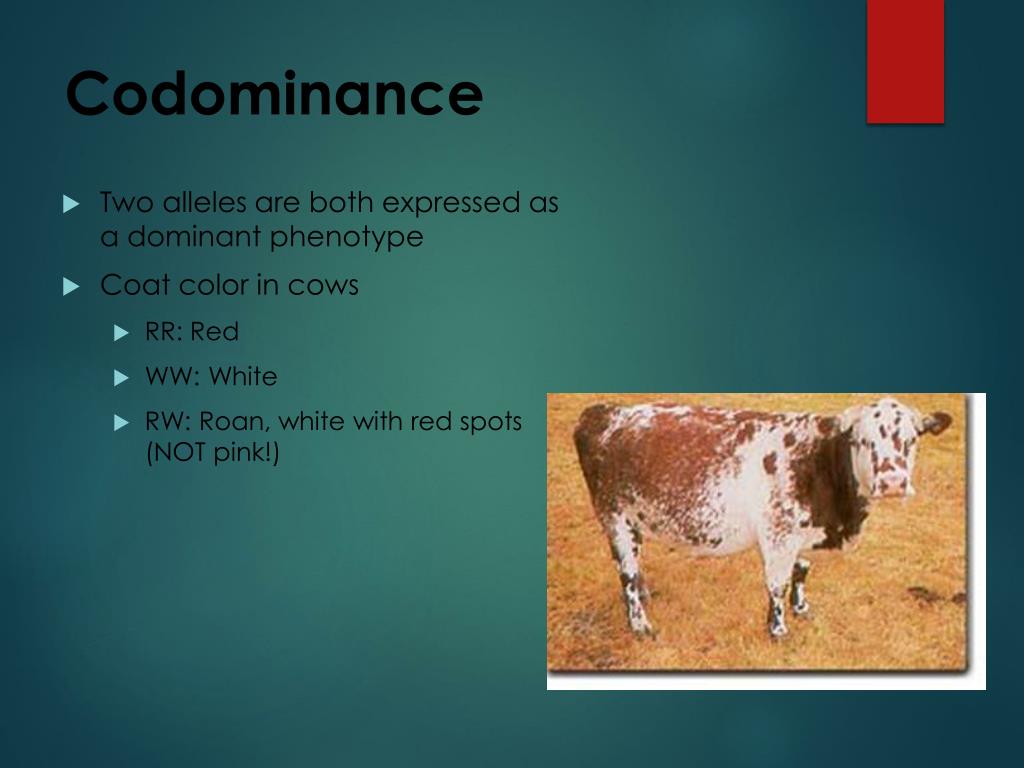 Codominance

Two alleles are both expressed as a dominant phenotype

Coat color in cows

RR: Red

WW: White

RW: Roan, white with red spots (NOT pink!)